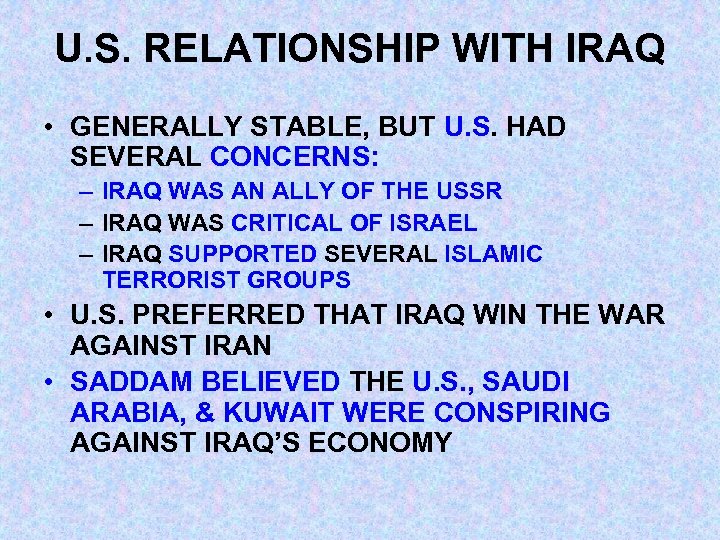 U.S. RELATIONSHIP WITH IRAQ

• GENERALLY STABLE, BUT U.S. HAD SEVERAL CONCERNS:
– IRAQ WAS AN ALLY OF THE USSR
– IRAQ WAS CRITICAL OF ISRAEL
– IRAQ SUPPORTED SEVERAL ISLAMIC TERRORIST GROUPS
• U.S. PREFERRED THAT IRAQ WIN THE WAR AGAINST IRAN
• SADDAM BELIEVED THE U.S., SAUDI ARABIA, & KUWAIT WERE CONSPIRING AGAINST IRAQ'S ECONOMY